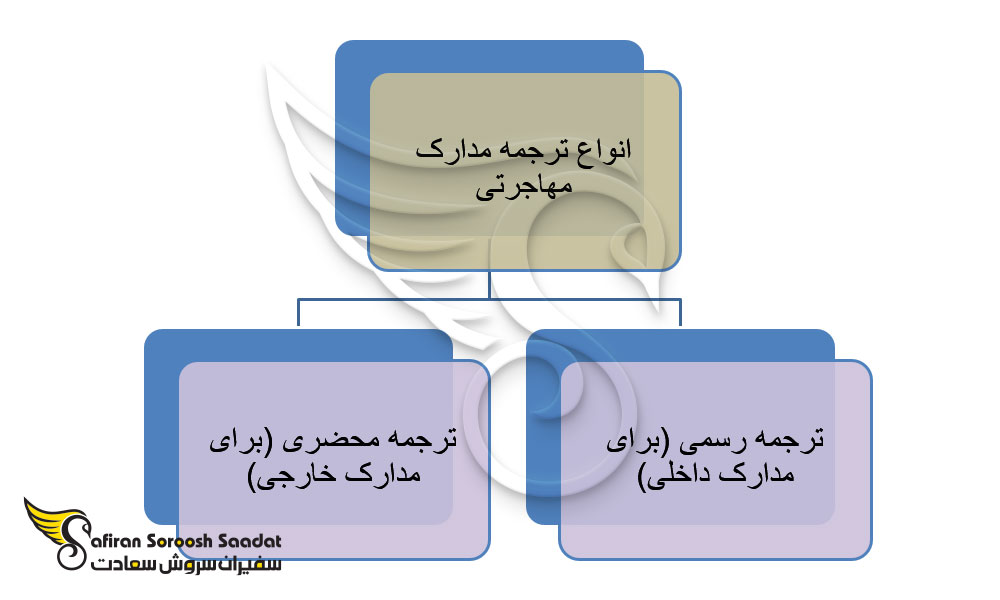 انواع ترجمه مدارک مهاجرتی

ترجمه رسمی (برای مدارک داخلی)

ترجمه محضری (برای مدارک خارجی)

Safiran Soroosh Saadat
سفیران سروش سعادت